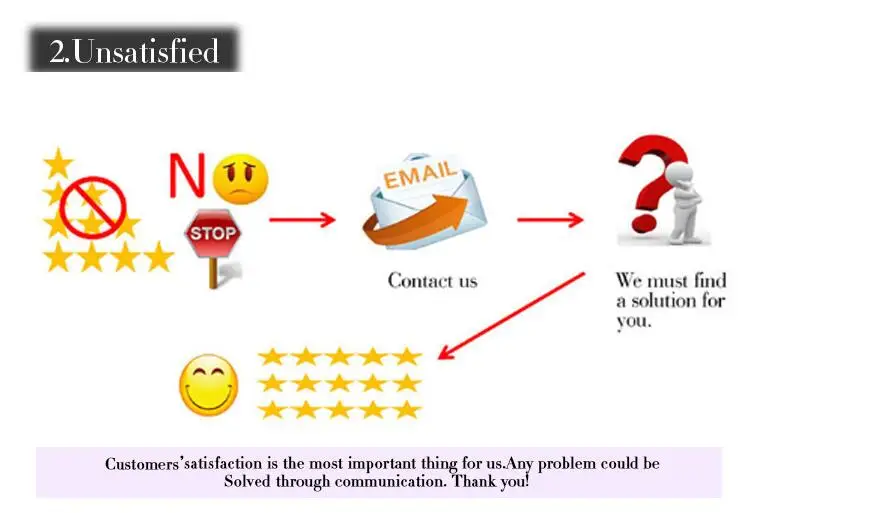 2.Unsatisfied

N

STOP

EMAIL

Contact us

We must find a solution for you.

Customers'satisfaction is the most important thing for us.Any problem could be Solved through communication. Thank you!